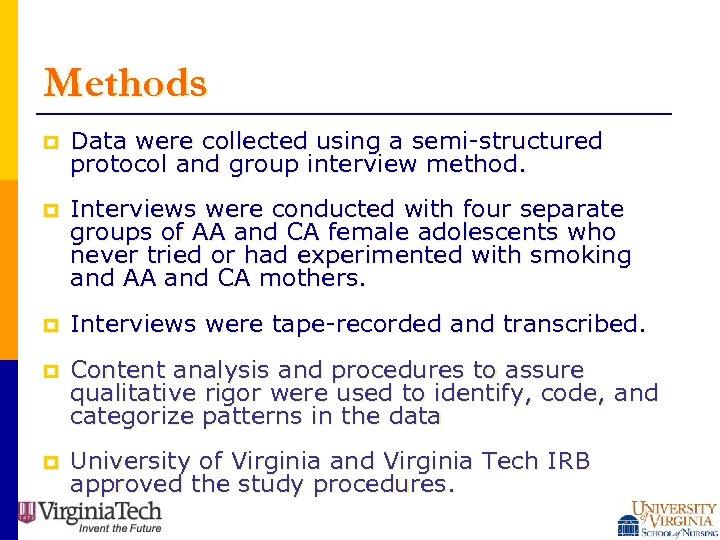 Methods

Data were collected using a semi-structured protocol and group interview method.

Interviews were conducted with four separate groups of AA and CA female adolescents who never tried or had experimented with smoking and AA and CA mothers.

Interviews were tape-recorded and transcribed.

Content analysis and procedures to assure qualitative rigor were used to identify, code, and categorize patterns in the data

University of Virginia and Virginia Tech IRB approved the study procedures.

1872 VirginiaTech
Invent the Future

UNIVERSITY of VIRGINIA
SCHOOL of NURSING